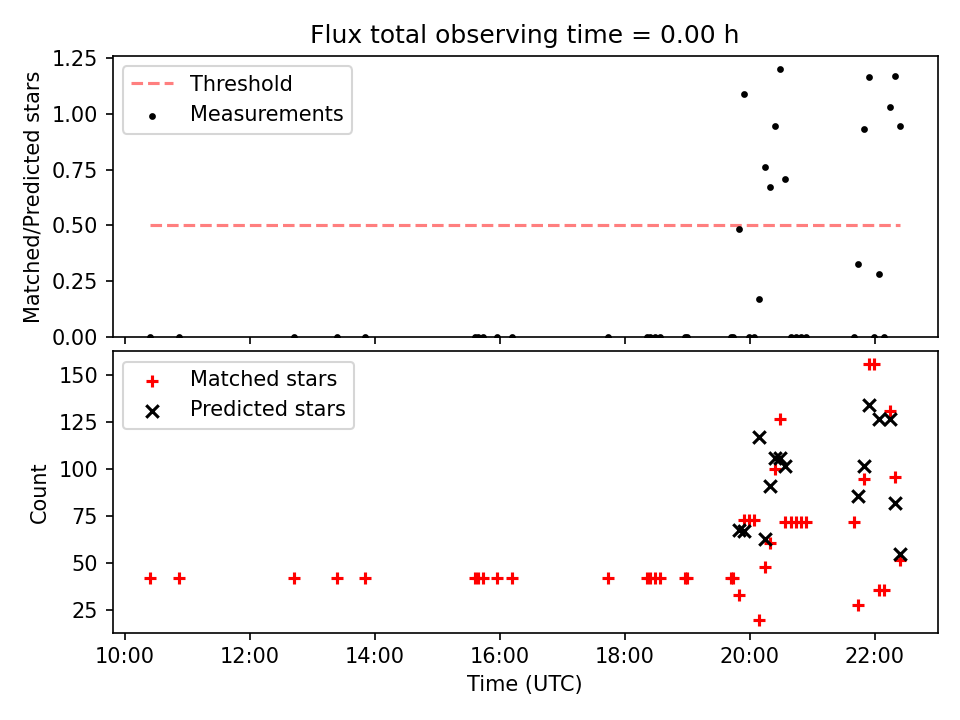 Flux total observing time = 0.00 h

Threshold
Measurements

Matched/Predicted stars

1.25
1.00
0.75
0.50
0.25
0.00

Matched stars
Predicted stars

Count

150
125
100
75
50
25

10:00
12:00
14:00
16:00
18:00
20:00
22:00

Time (UTC)